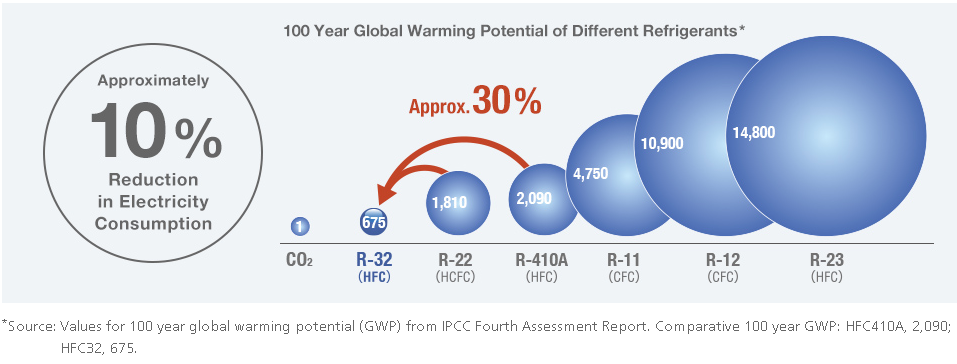 Approximately
10%
Reduction in Electricity Consumption

100 Year Global Warming Potential of Different Refrigerants*

Approx. 30%

1
675
1,810
2,090
4,750
10,900
14,800

$CO_2$
R-32 (HFC)
R-22 (HCFC)
R-410A (HFC)
R-11 (CFC)
R-12 (CFC)
R-23 (HFC)

*Source: Values for 100 year global warming potential (GWP) from IPCC Fourth Assessment Report. Comparative 100 year GWP: HFC410A, 2,090; HFC32, 675.